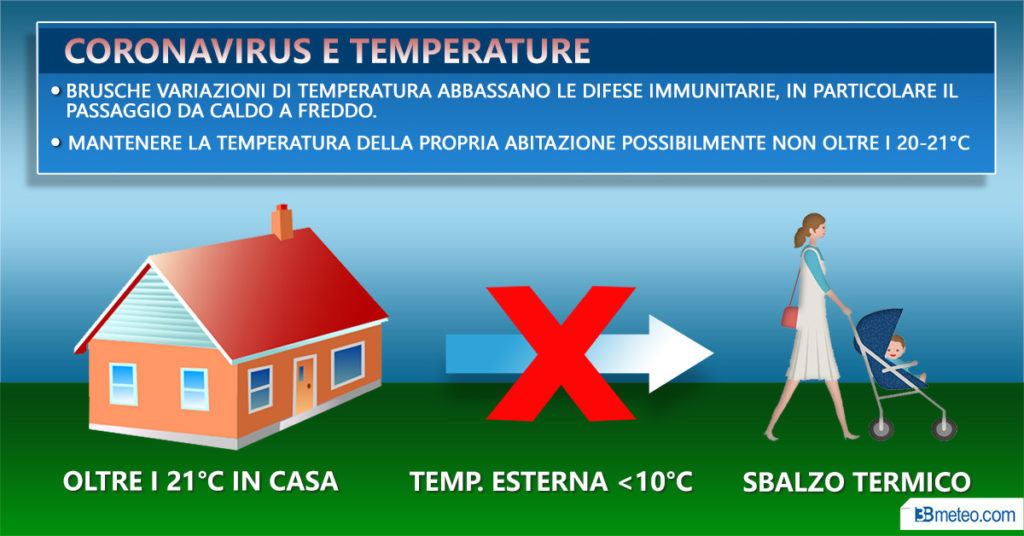 CORONAVIRUS E TEMPERATURE

• BRUSCHE VARIAZIONI DI TEMPERATURA ABBASSANO LE DIFESE IMMUNITARIE, IN PARTICOLARE IL PASSAGGIO DA CALDO A FREDDO.

• MANTENERE LA TEMPERATURA DELLA PROPRIA ABITAZIONE POSSIBILMENTE NON OLTRE I 20-21°C

OLTRE I 21°C IN CASA

TEMP. ESTERNA <10°C

SBALZO TERMICO

3Bmeteo.com